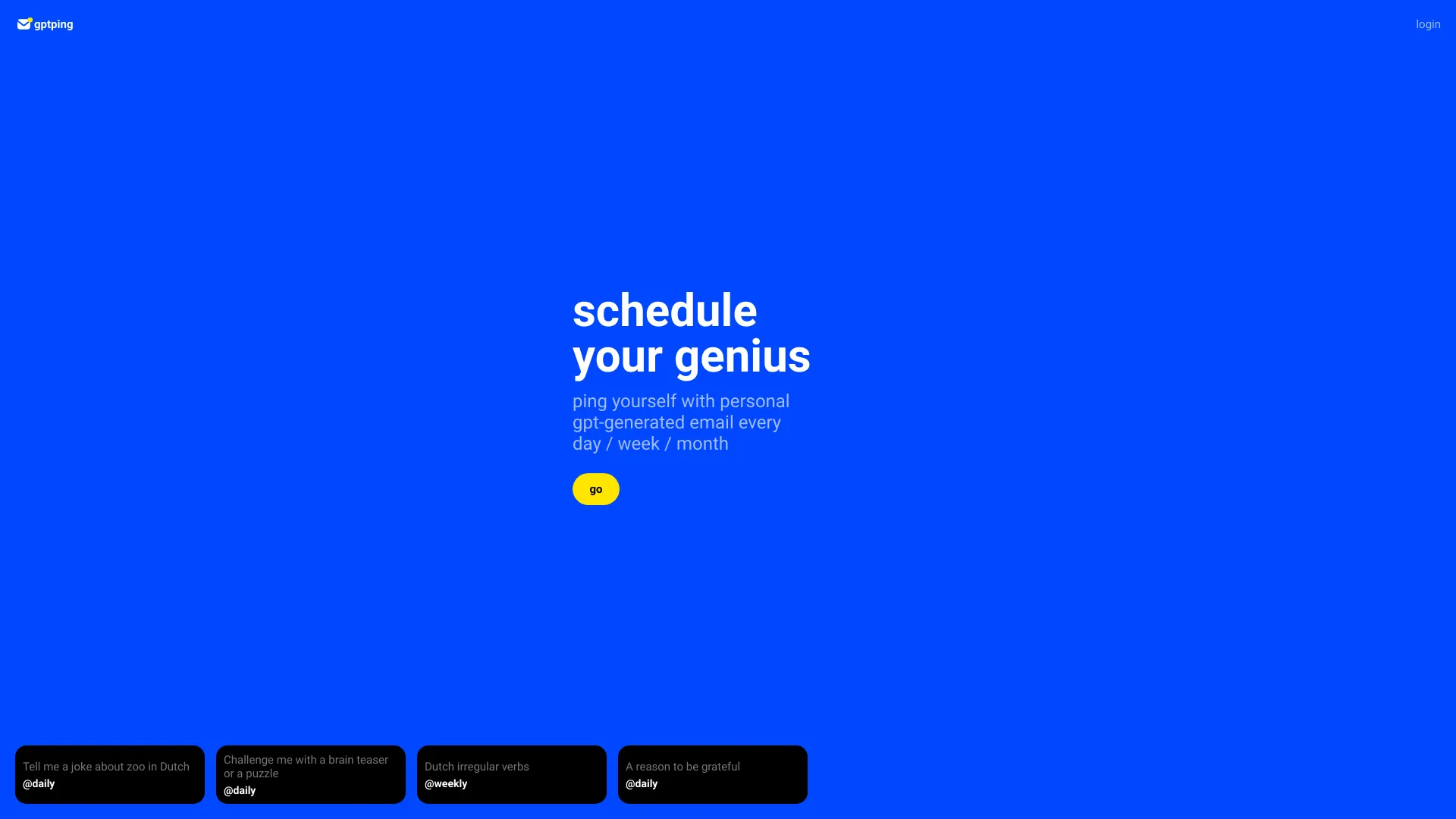 gptping

login

schedule your genius

ping yourself with personal gpt-generated email every day / week / month

go

Tell me a joke about zoo in Dutch
@daily

Challenge me with a brain teaser or a puzzle
@daily

Dutch irregular verbs
@weekly

A reason to be grateful
@daily